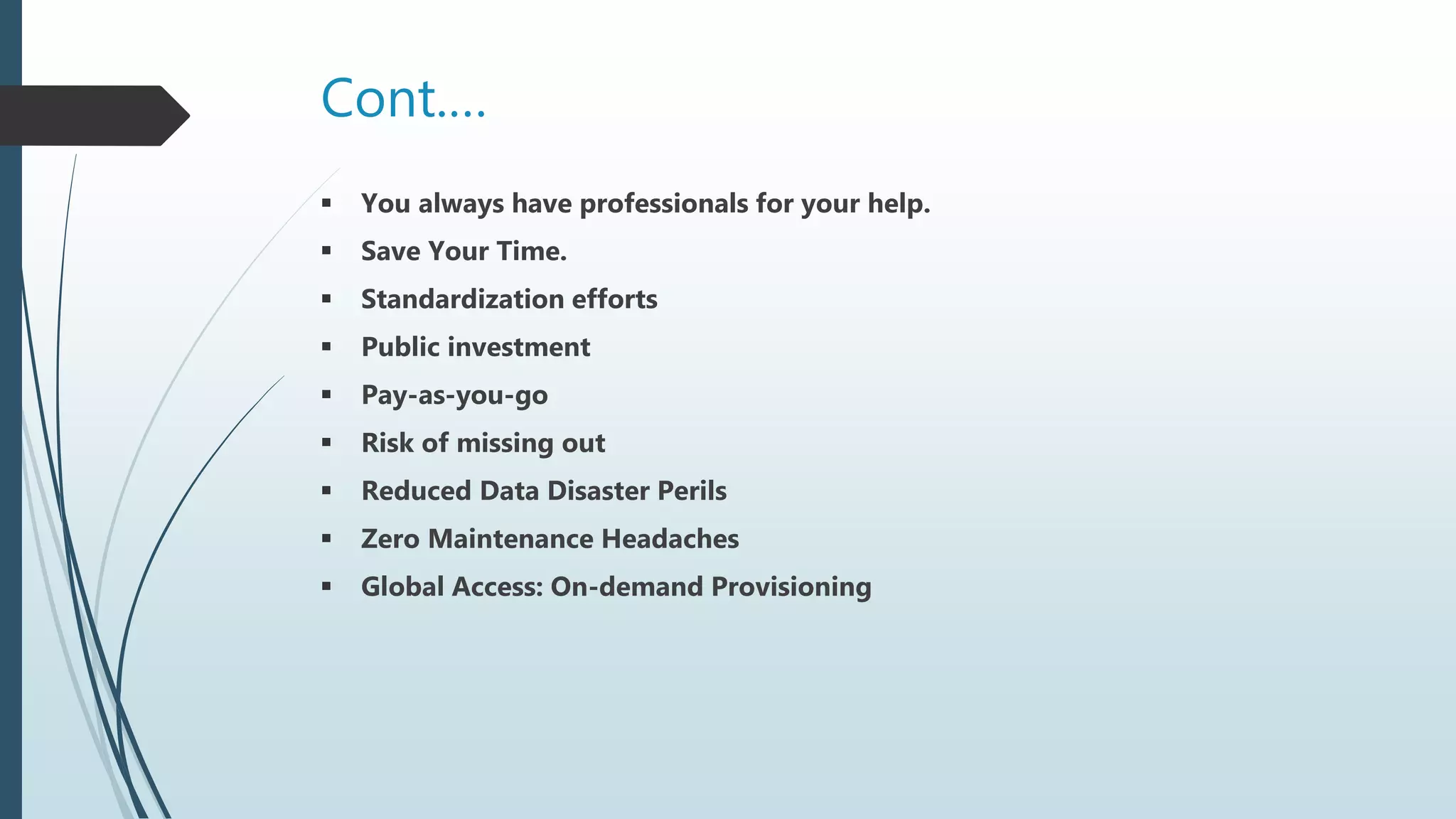 Cont….

▪ You always have professionals for your help.
▪ Save Your Time.
▪ Standardization efforts
▪ Public investment
▪ Pay-as-you-go
▪ Risk of missing out
▪ Reduced Data Disaster Perils
▪ Zero Maintenance Headaches
▪ Global Access: On-demand Provisioning